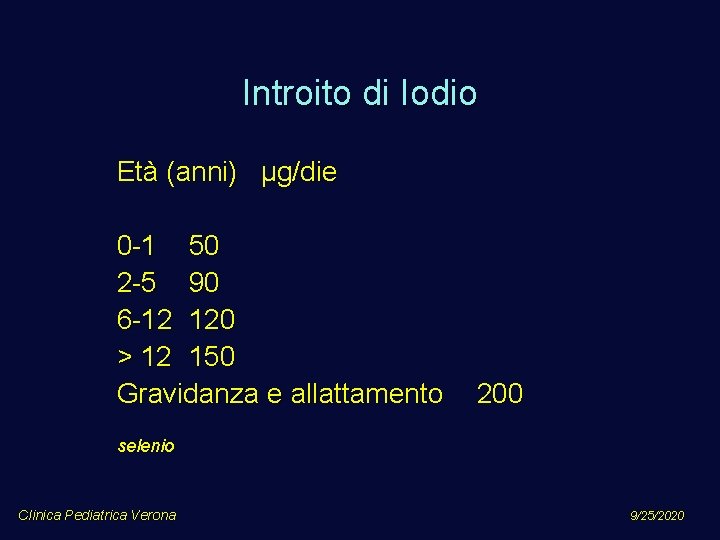 Introito di Iodio

Età (anni) µg/die

0-1 50
2-5 90
6-12 120
> 12 150
Gravidanza e allattamento 200

selenio

Clinica Pediatrica Verona

9/25/2020